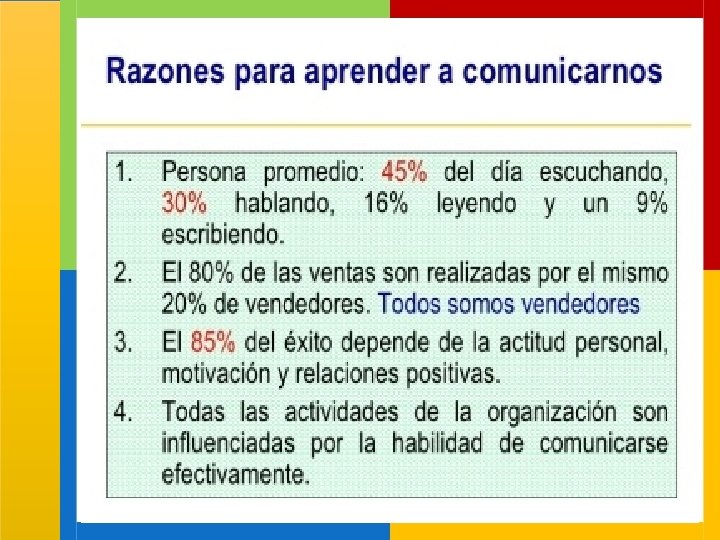 Razones para aprender a comunicarnos

1. Persona promedio: 45% del día escuchando, 30% hablando, 16% leyendo y un 9% escribiendo.
2. El 80% de las ventas son realizadas por el mismo 20% de vendedores. Todos somos vendedores
3. El 85% del éxito depende de la actitud personal, motivación y relaciones positivas.
4. Todas las actividades de la organización son influenciadas por la habilidad de comunicarse efectivamente.